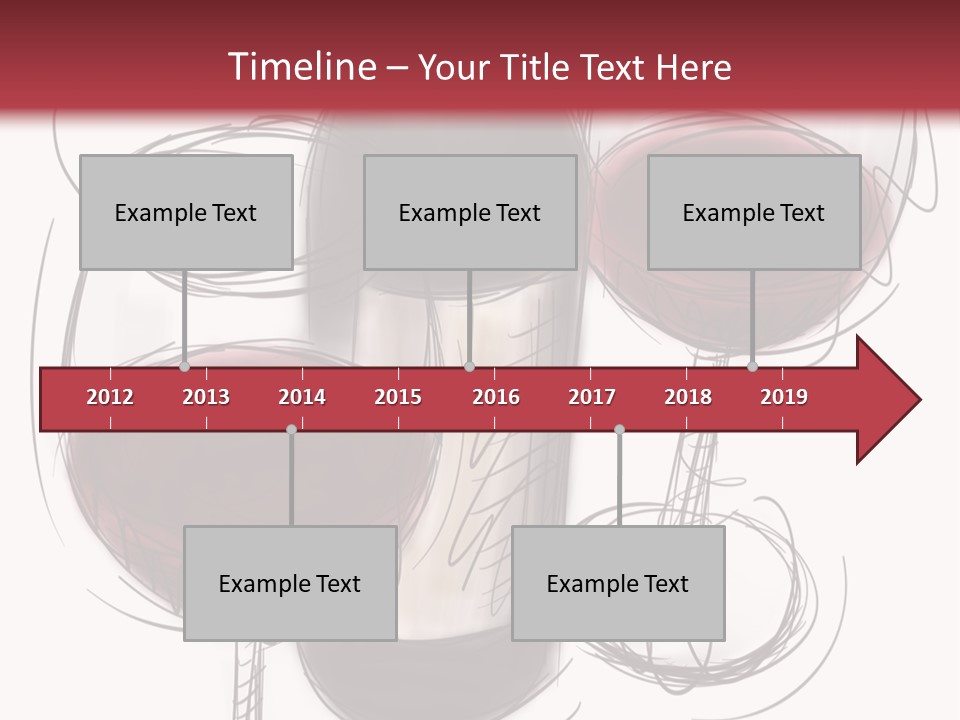 Timeline – Your Title Text Here

Example Text

Example Text

Example Text

2012 2013 2014 2015 2016 2017 2018 2019

Example Text

Example Text